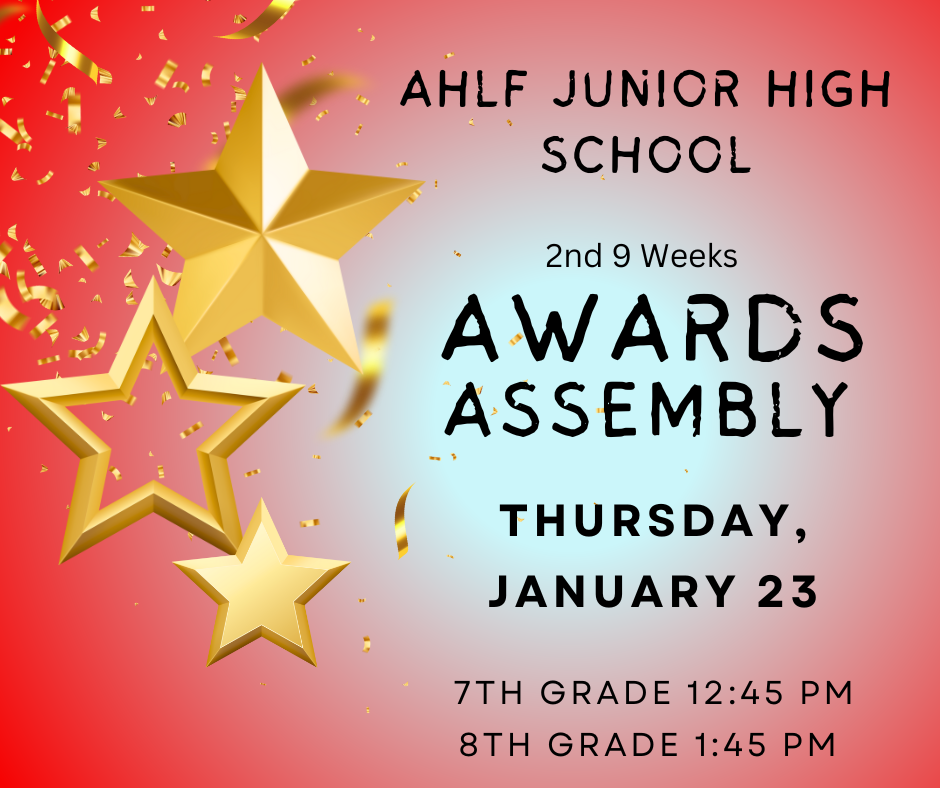 AHLF JUNIOR HIGH SCHOOL

2nd 9 Weeks

AWARDS ASSEMBLY

THURSDAY, JANUARY 23

7TH GRADE 12:45 PM
8TH GRADE 1:45 PM